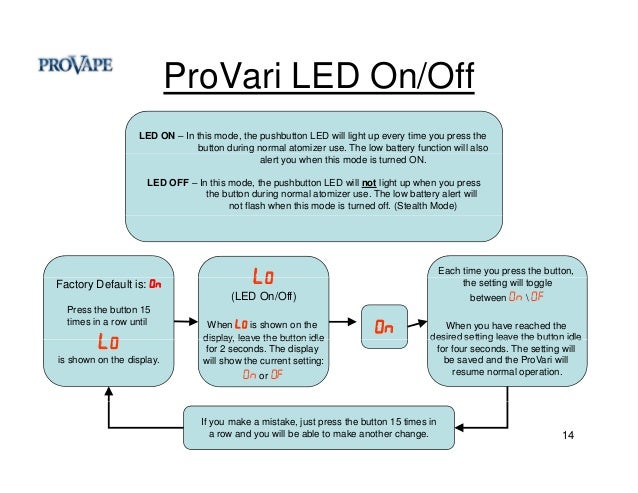 PROVAPE

ProVari LED On/Off

LED ON – In this mode, the pushbutton LED will light up every time you press the button during normal atomizer use. The low battery function will also alert you when this mode is turned ON.

LED OFF – In this mode, the pushbutton LED will not light up when you press the button during normal atomizer use. The low battery alert will not flash when this mode is turned off. (Stealth Mode)

Factory Default is: On

Press the button 15 times in a row until

Lo

is shown on the display.

Lo

(LED On/Off)

When Lo is shown on the display, leave the button idle for 2 seconds. The display will show the current setting: On or OF

On

Each time you press the button, the setting will toggle between On \ OF

When you have reached the desired setting leave the button idle for four seconds. The setting will be saved and the ProVari will resume normal operation.

If you make a mistake, just press the button 15 times in a row and you will be able to make another change.

14